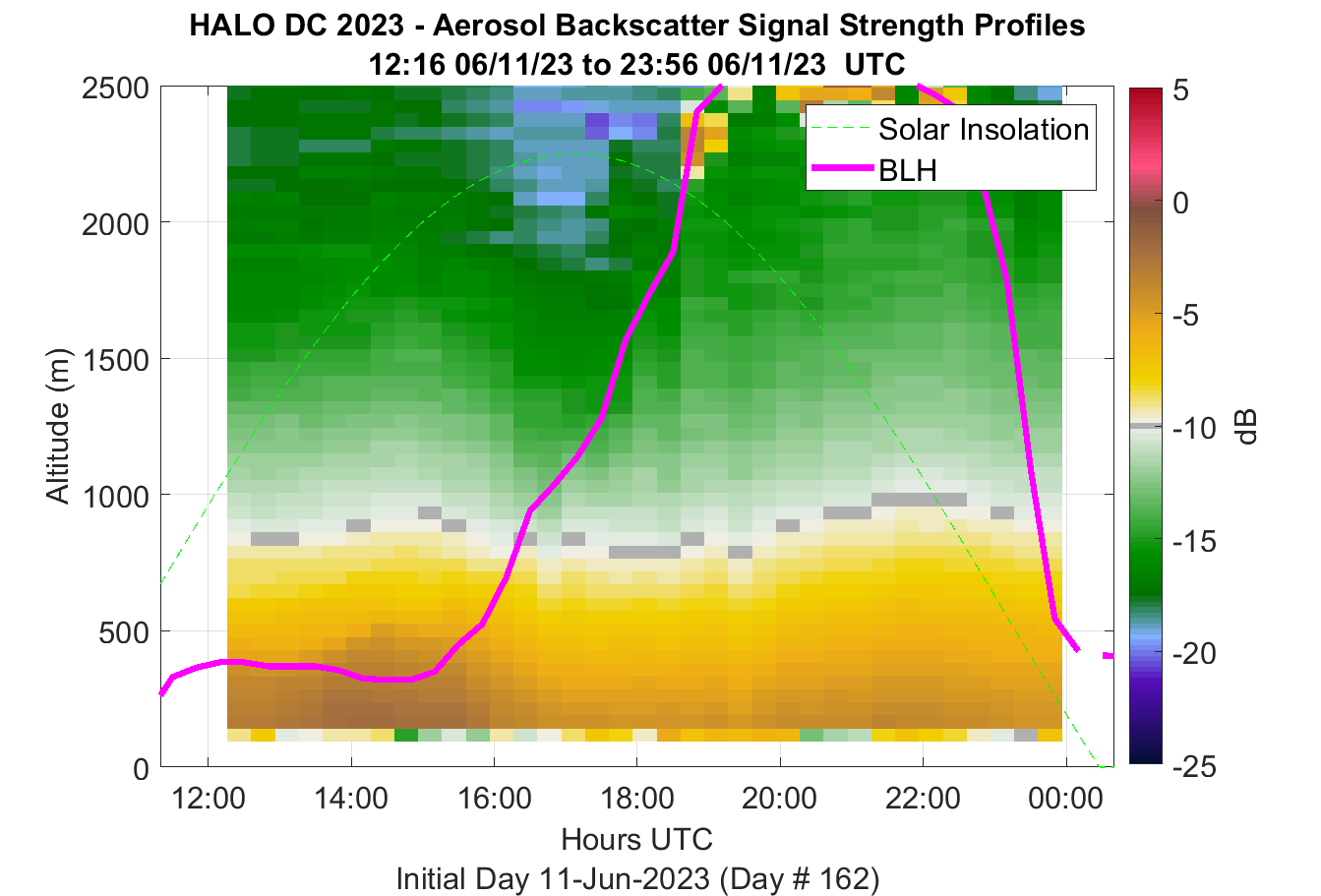 HALO DC 2023 - Aerosol Backscatter Signal Strength Profiles
12:16 06/11/23 to 23:56 06/11/23 UTC

Solar Insolation
BLH

Altitude (m)
2500
2000
1500
1000
500
0

12:00
14:00
16:00
18:00
20:00
22:00
00:00

Hours UTC
Initial Day 11-Jun-2023 (Day # 162)

5
0
-5
-10
-15
-20
-25
dB